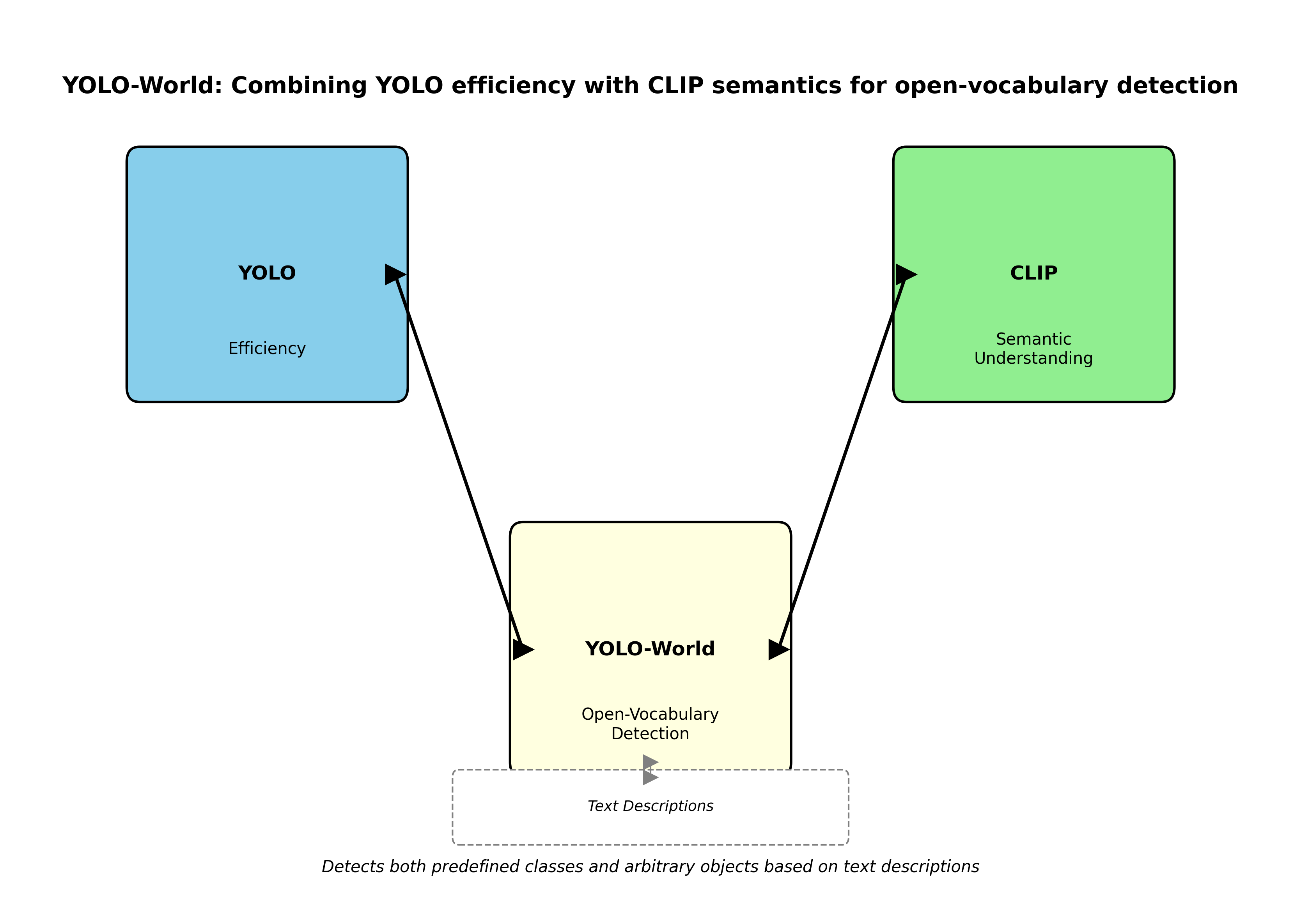 YOLO-World: Combining YOLO efficiency with CLIP semantics for open-vocabulary detection

YOLO

Efficiency

CLIP

Semantic Understanding

YOLO-World

Open-Vocabulary Detection

Text Descriptions

Detects both predefined classes and arbitrary objects based on text descriptions